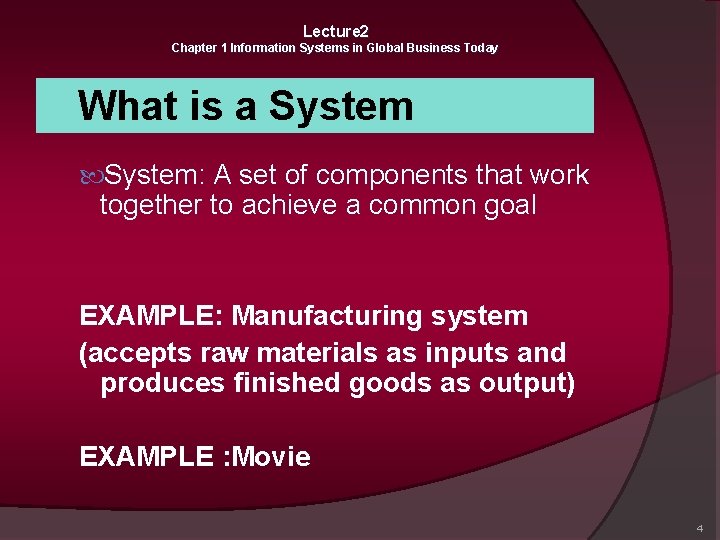 Lecture2
Chapter 1 Information Systems in Global Business Today

What is a System

System: A set of components that work together to achieve a common goal

EXAMPLE: Manufacturing system

(accepts raw materials as inputs and produces finished goods as output)

EXAMPLE :Movie

4